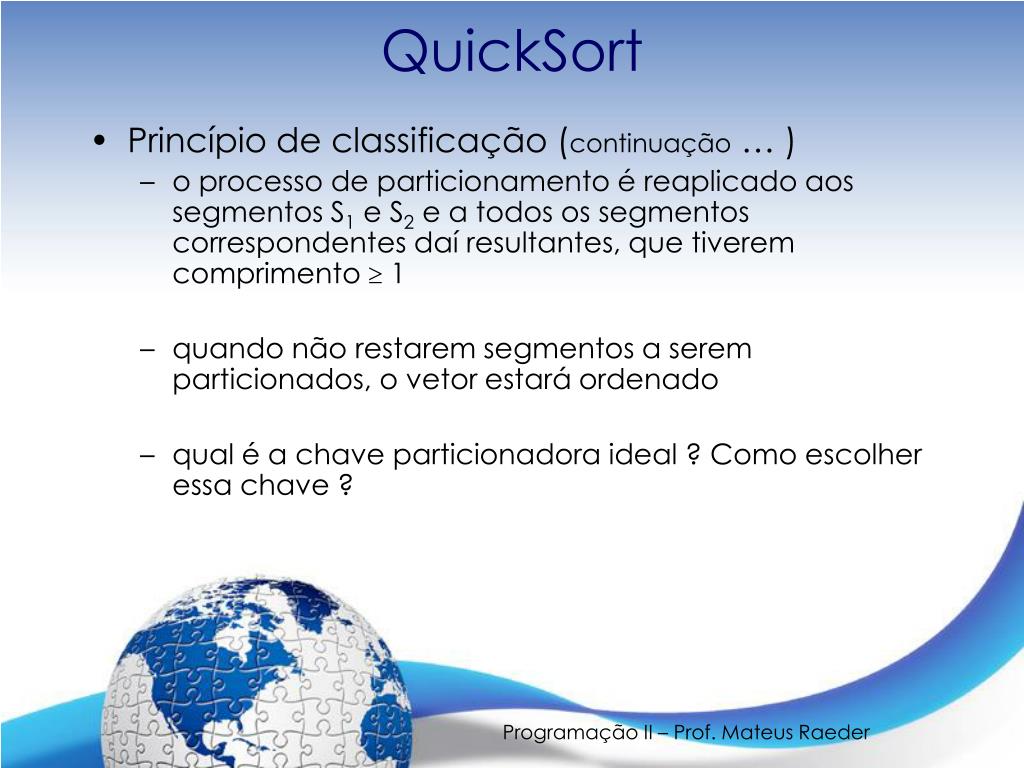 QuickSort

• Princípio de classificação (continuação … )

– o processo de particionamento é reaplicado aos segmentos $S_1$ e $S_2$ e a todos os segmentos correspondentes daí resultantes, que tiverem comprimento $\geq 1$

– quando não restarem segmentos a serem particionados, o vetor estará ordenado

– qual é a chave particionadora ideal ? Como escolher essa chave ?

Programação II – Prof. Mateus Raeder